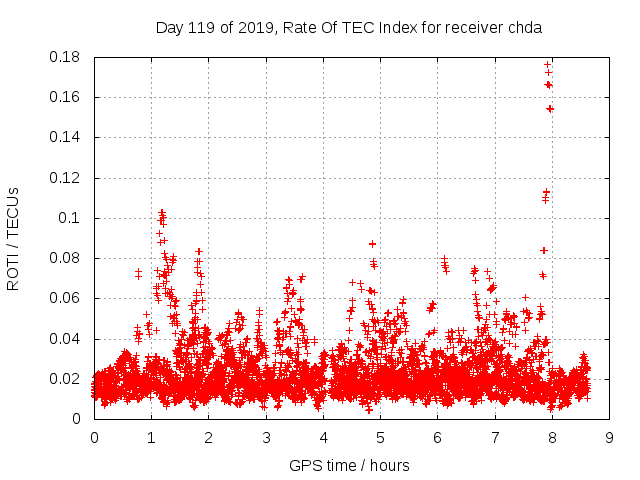 Day 119 of 2019, Rate Of TEC Index for receiver chda

ROTI / TECUs

0.18
0.16
0.14
0.12
0.1
0.08
0.06
0.04
0.02
0

0 1 2 3 4 5 6 7 8 9

GPS time / hours